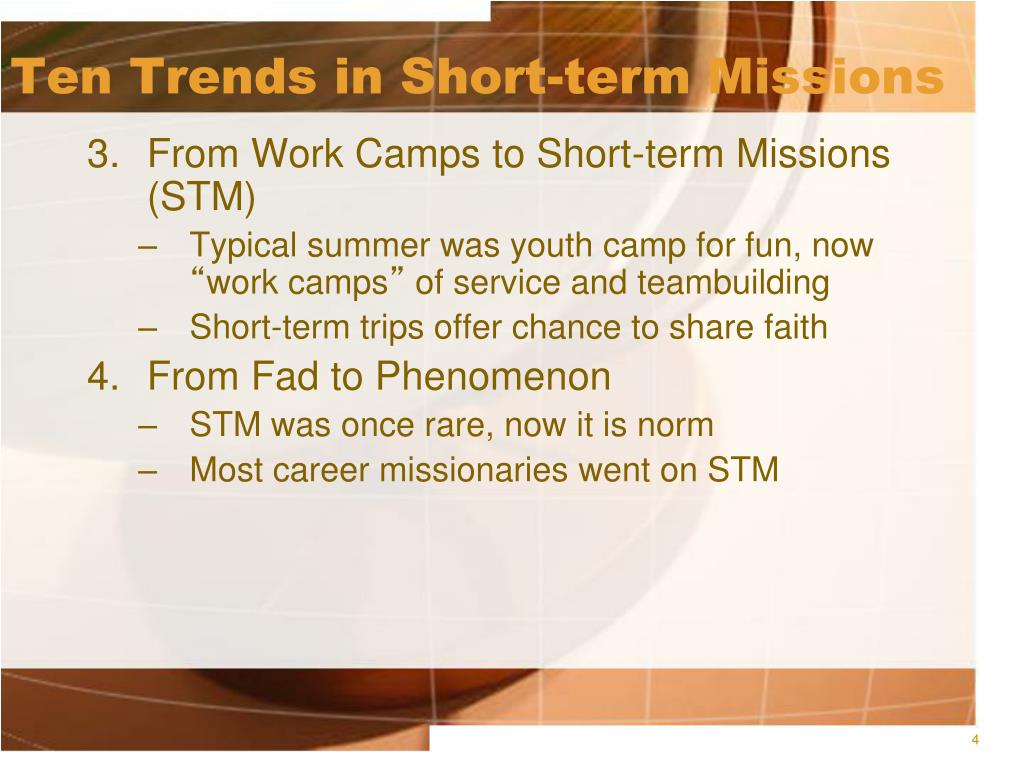 Ten Trends in Short-term Missions

3. From Work Camps to Short-term Missions (STM)

– Typical summer was youth camp for fun, now “work camps” of service and teambuilding

– Short-term trips offer chance to share faith

4. From Fad to Phenomenon

– STM was once rare, now it is norm

– Most career missionaries went on STM

4